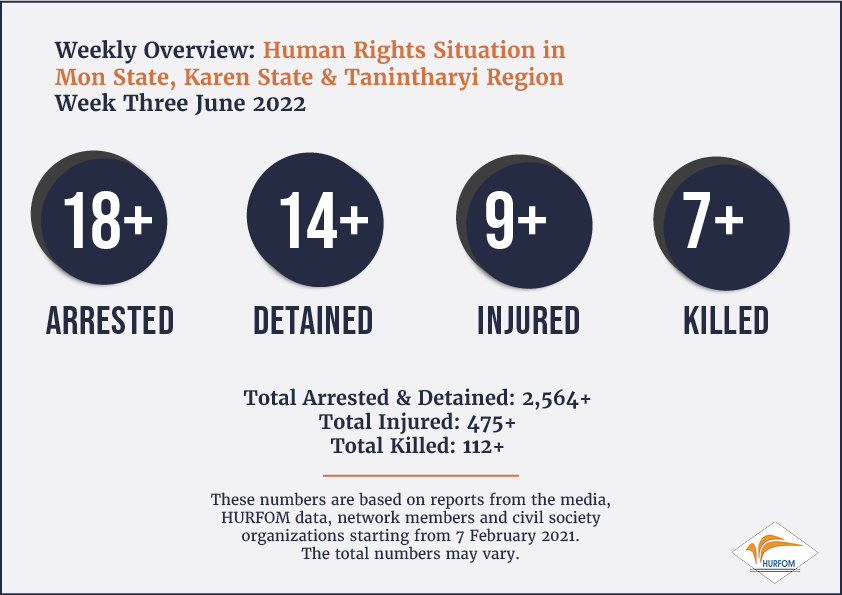 Weekly Overview: Human Rights Situation in Mon State, Karen State & Tanintharyi Region
Week Three June 2022

18+
ARRESTED

14+
DETAINED

9+
INJURED

7+
KILLED

Total Arrested & Detained: 2,564+
Total Injured: 475+
Total Killed: 112+

These numbers are based on reports from the media, HURFOM data, network members and civil society organizations starting from 7 February 2021. The total numbers may vary.

HURFOM